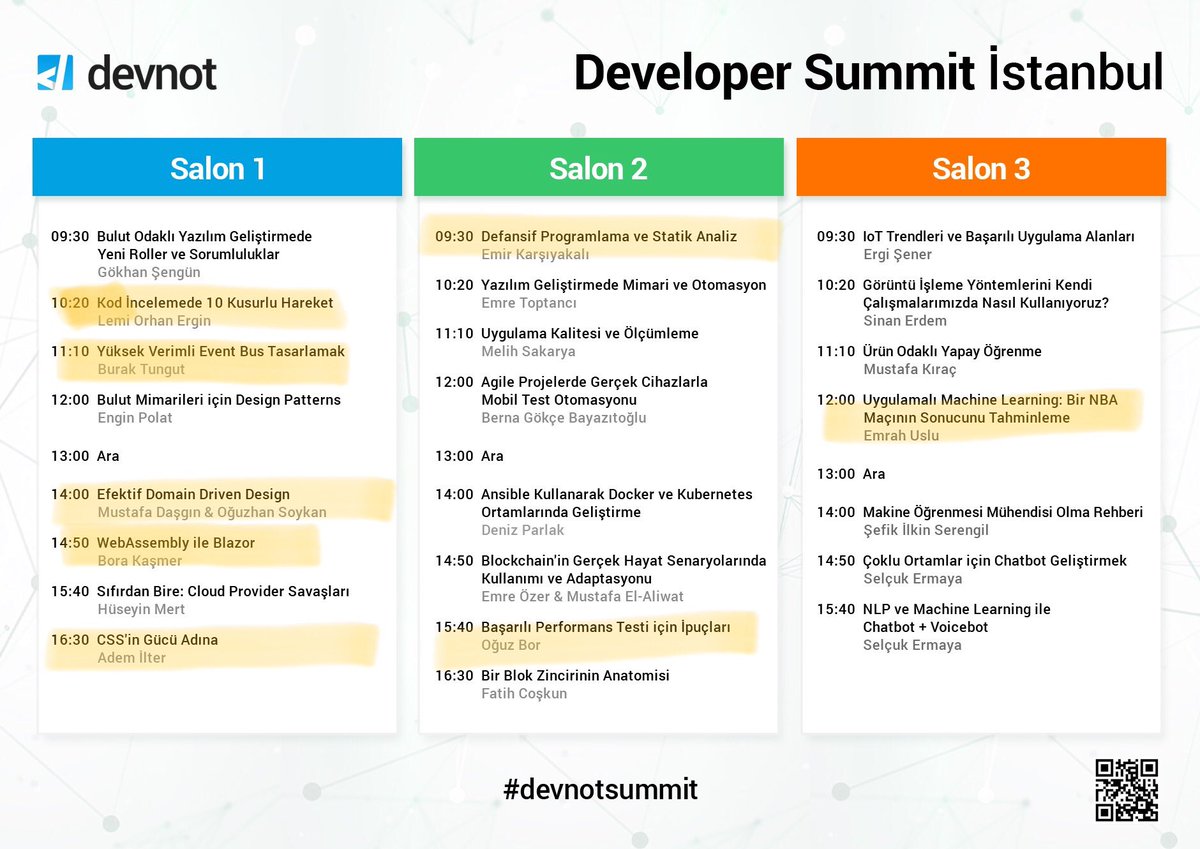 devnot

Developer Summit İstanbul

Salon 1

09:30 Bulut Odaklı Yazılım Geliştirmede Yeni Roller ve Sorumluluklar
Gökhan Şengün

10:20 Kod İncelemede 10 Kusurlu Hareket
Lemi Orhan Ergin

11:10 Yüksek Verimli Event Bus Tasarlamak
Burak Tungut

12:00 Bulut Mimarileri için Design Patterns
Engin Polat

13:00 Ara

14:00 Efektif Domain Driven Design
Mustafa Daşgın & Oğuzhan Soykan

14:50 WebAssembly ile Blazor
Bora Kaşmer

15:40 Sıfırdan Bire: Cloud Provider Savaşları
Hüseyin Mert

16:30 CSS'in Gücü Adına
Adem İlter

Salon 2

09:30 Defansif Programlama ve Statik Analiz
Emir Karşıyakalı

10:20 Yazılım Geliştirmede Mimari ve Otomasyon
Emre Toptancı

11:10 Uygulama Kalitesi ve Ölçümleme
Melih Sakarya

12:00 Agile Projelerde Gerçek Cihazlarla Mobil Test Otomasyonu
Berna Gökçe Bayazıtoğlu

13:00 Ara

14:00 Ansible Kullanarak Docker ve Kubernetes Ortamlarında Geliştirme
Deniz Parlak

14:50 Blockchain'in Gerçek Hayat Senaryolarında Kullanımı ve Adaptasyonu
Emre Özer & Mustafa El-Aliwat

15:40 Başarılı Performans Testi için İpuçları
Oğuz Bor

16:30 Bir Blok Zincirinin Anatomisi
Fatih Coşkun

Salon 3

09:30 IoT Trendleri ve Başarılı Uygulama Alanları
Ergi Şener

10:20 Görüntü İşleme Yöntemlerini Kendi Çalışmalarımızda Nasıl Kullanıyoruz?
Sinan Erdem

11:10 Ürün Odaklı Yapay Öğrenme
Mustafa Kıraç

12:00 Uygulamalı Machine Learning: Bir NBA Maçının Sonucunu Tahminleme
Emrah Uslu

13:00 Ara

14:00 Makine Öğrenmesi Mühendisi Olma Rehberi
Şefik İlkin Serengil

14:50 Çoklu Ortamlar için Chatbot Geliştirmek
Selçuk Ermaya

15:40 NLP ve Machine Learning ile Chatbot + Voicebot
Selçuk Ermaya

#devnotsummit